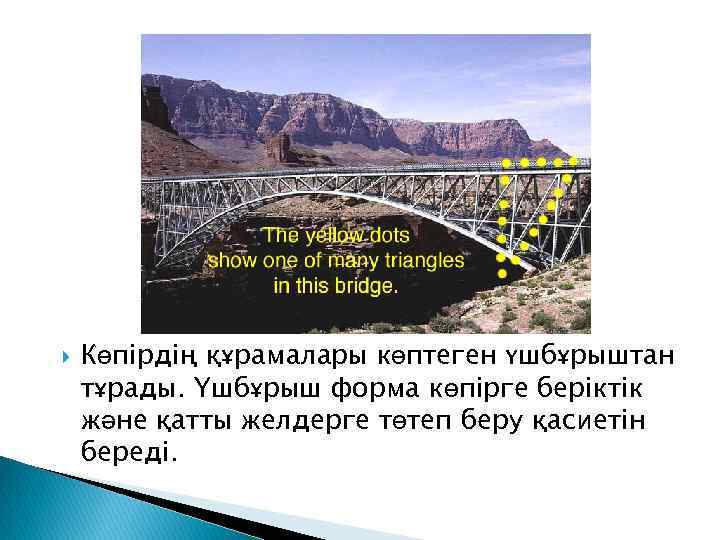 The yellow dots show one of many triangles in this bridge.

Көпірдің құрамалары көптеген үшбұрыштан тұрады. Үшбұрыш форма көпірге беріктік және қатты желдерге төтеп беру қасиетін береді.